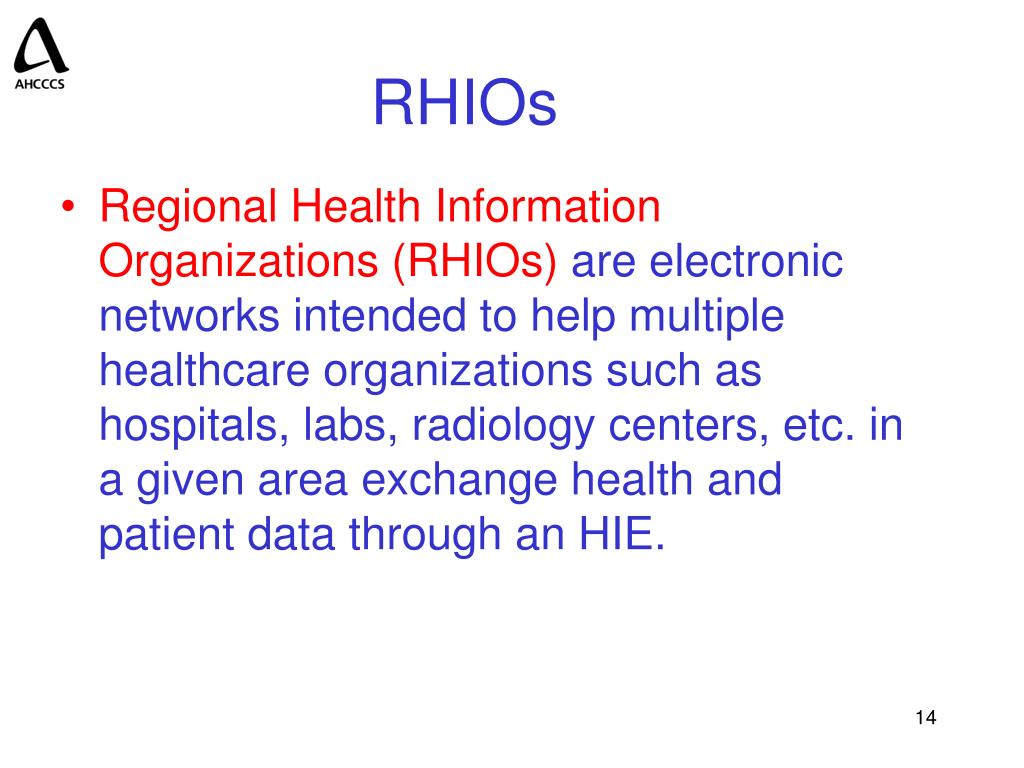 AHCCCS

RHIOs

• Regional Health Information Organizations (RHIOs) are electronic networks intended to help multiple healthcare organizations such as hospitals, labs, radiology centers, etc. in a given area exchange health and patient data through an HIE.

14